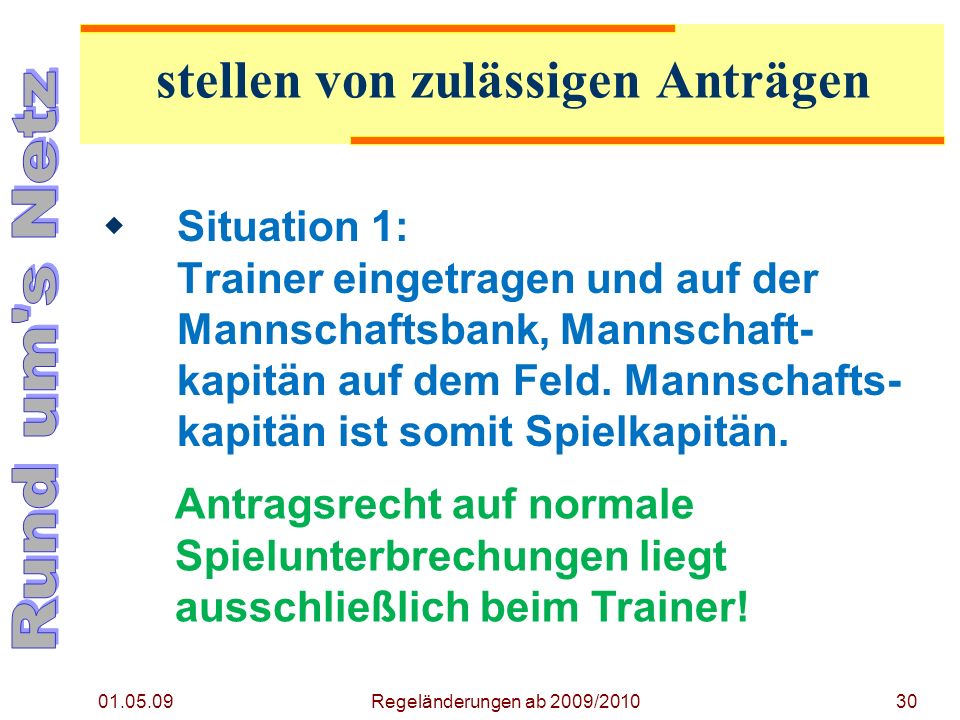 Rund um's Netz

stellen von zulässigen Anträgen

Situation 1:
Trainer eingetragen und auf der Mannschaftsbank, Mannschaftkapitän auf dem Feld. Mannschaftskapitän ist somit Spielkapitän.

Antragsrecht auf normale Spielunterbrechungen liegt ausschließlich beim Trainer!

01.05.09 Regeländerungen ab 2009/2010 30